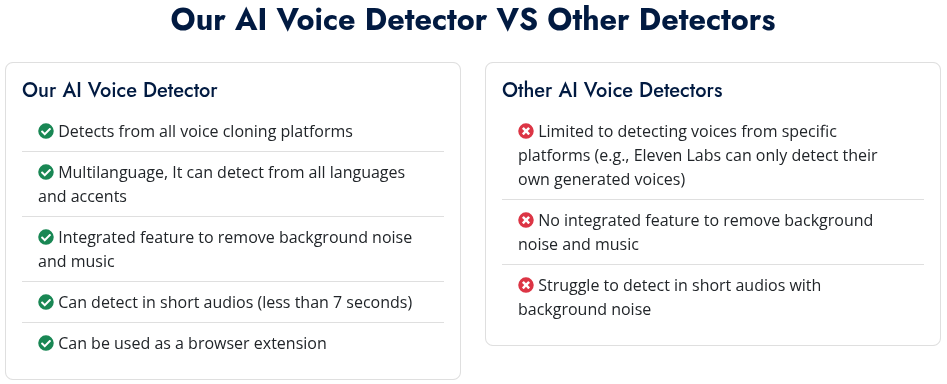 Our AI Voice Detector VS Other Detectors

Our AI Voice Detector

Detects from all voice cloning platforms

Multilanguage, It can detect from all languages and accents

Integrated feature to remove background noise and music

Can detect in short audios (less than 7 seconds)

Can be used as a browser extension

Other AI Voice Detectors

Limited to detecting voices from specific platforms (e.g., Eleven Labs can only detect their own generated voices)

No integrated feature to remove background noise and music

Struggle to detect in short audios with background noise